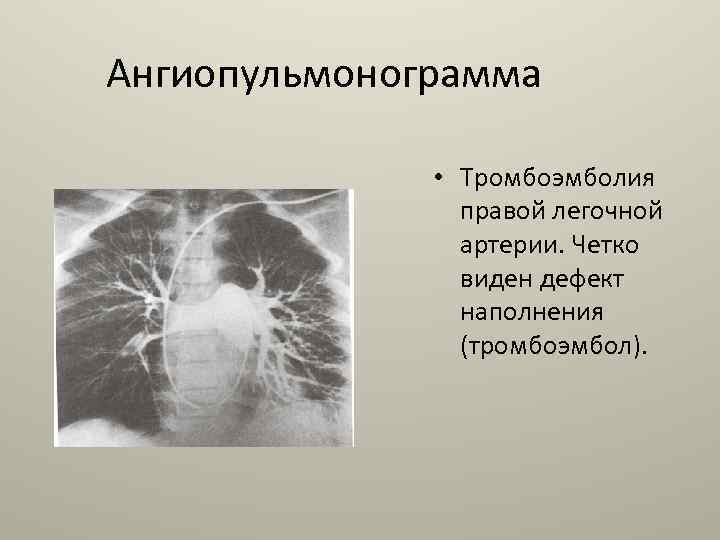 Ангиопульмонограмма

• Тромбоэмболия правой легочной артерии. Четко виден дефект наполнения (тромбоэмбол).